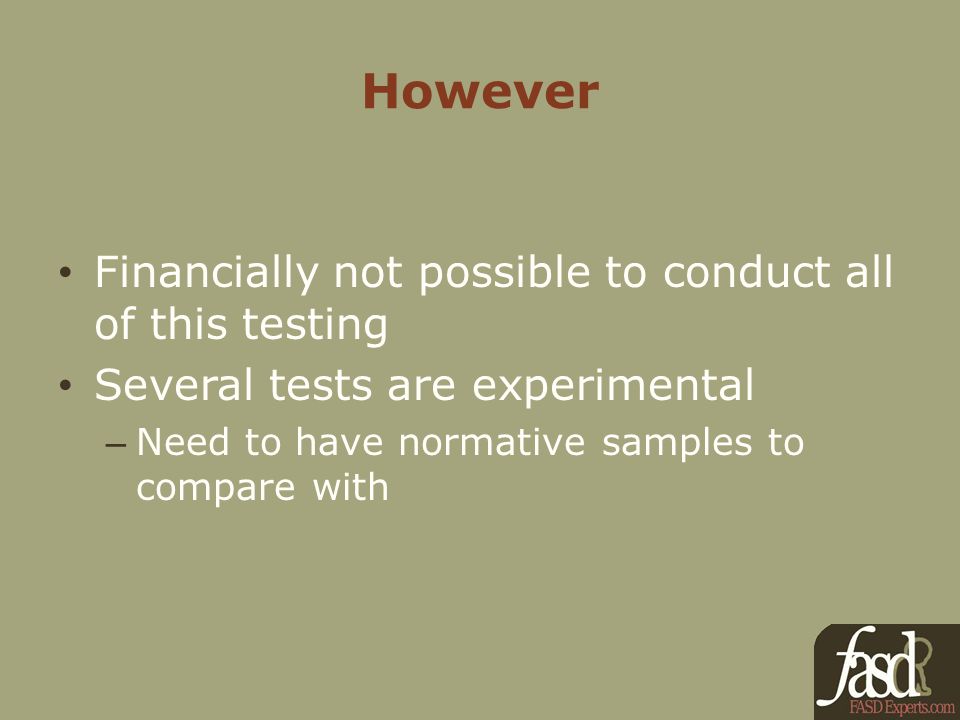 However

• Financially not possible to conduct all of this testing
• Several tests are experimental
– Need to have normative samples to compare with

fasd
FASD Experts.com